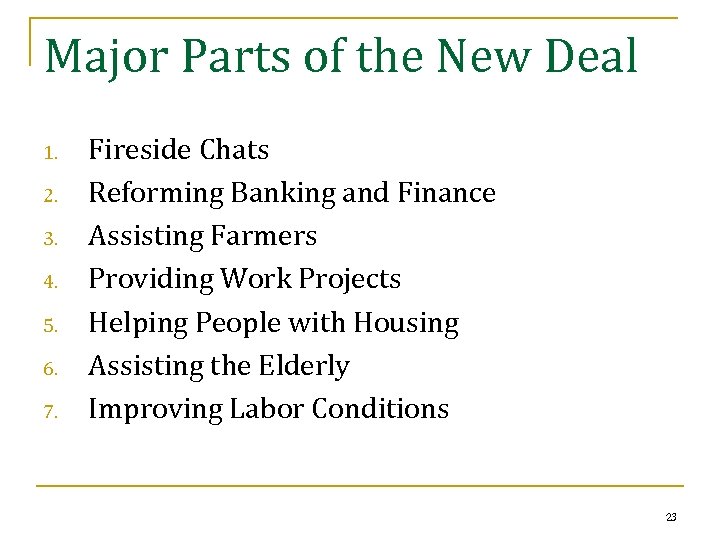 Major Parts of the New Deal

1. Fireside Chats
2. Reforming Banking and Finance
3. Assisting Farmers
4. Providing Work Projects
5. Helping People with Housing
6. Assisting the Elderly
7. Improving Labor Conditions

23